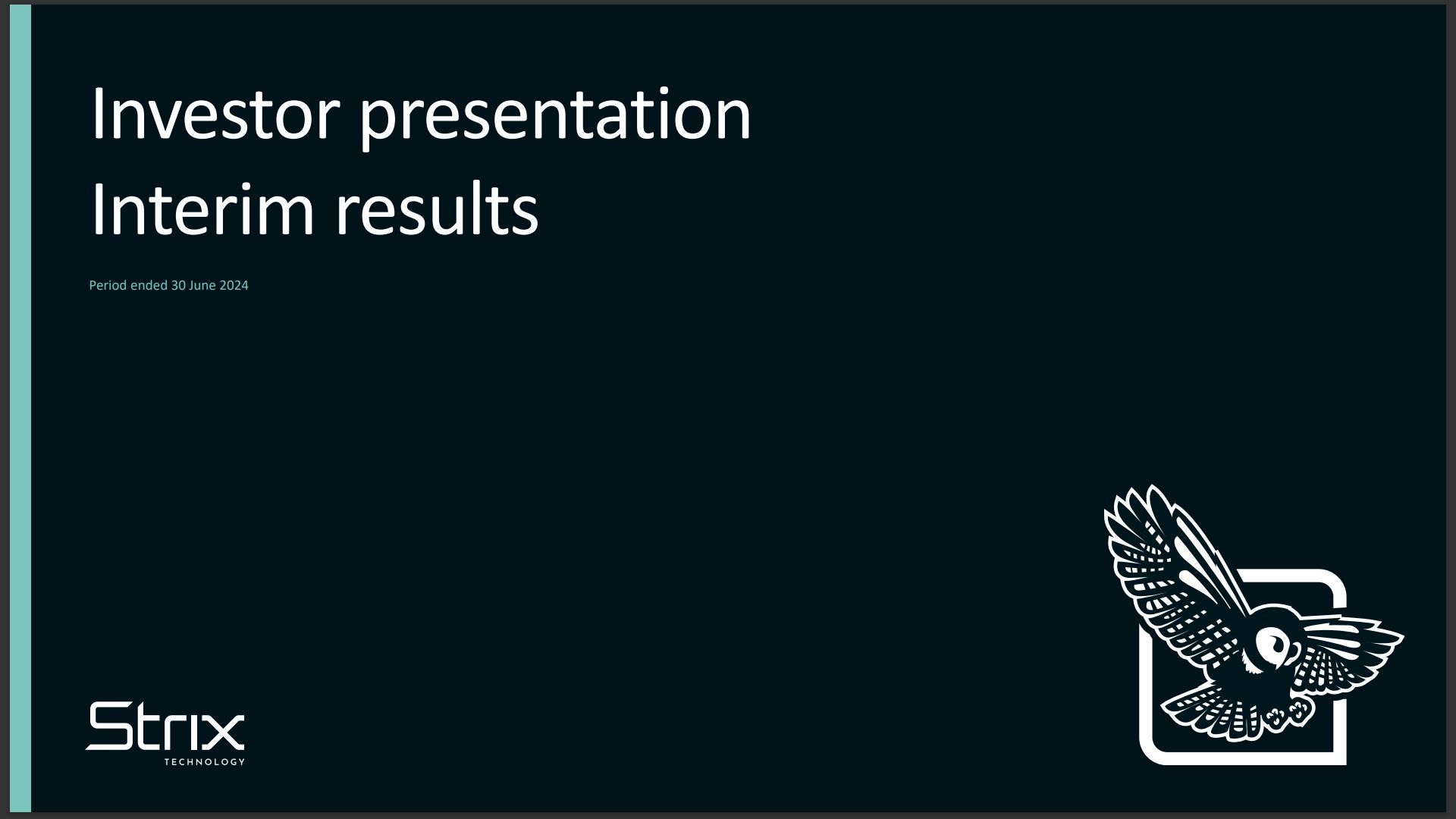 Investor presentation
Interim results

Period ended 30 June 2024

Strix
TECHNOLOGY